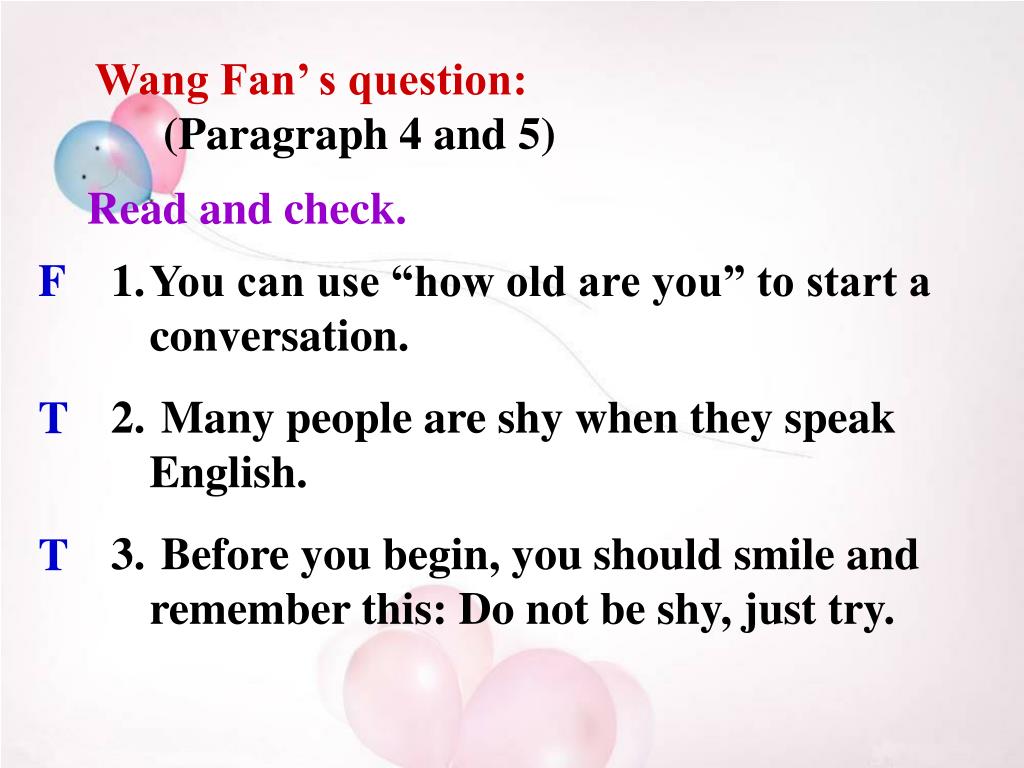 Wang Fan’ s question:
(Paragraph 4 and 5)

Read and check.

F 1. You can use “how old are you” to start a conversation.

T 2. Many people are shy when they speak English.

T 3. Before you begin, you should smile and remember this: Do not be shy, just try.